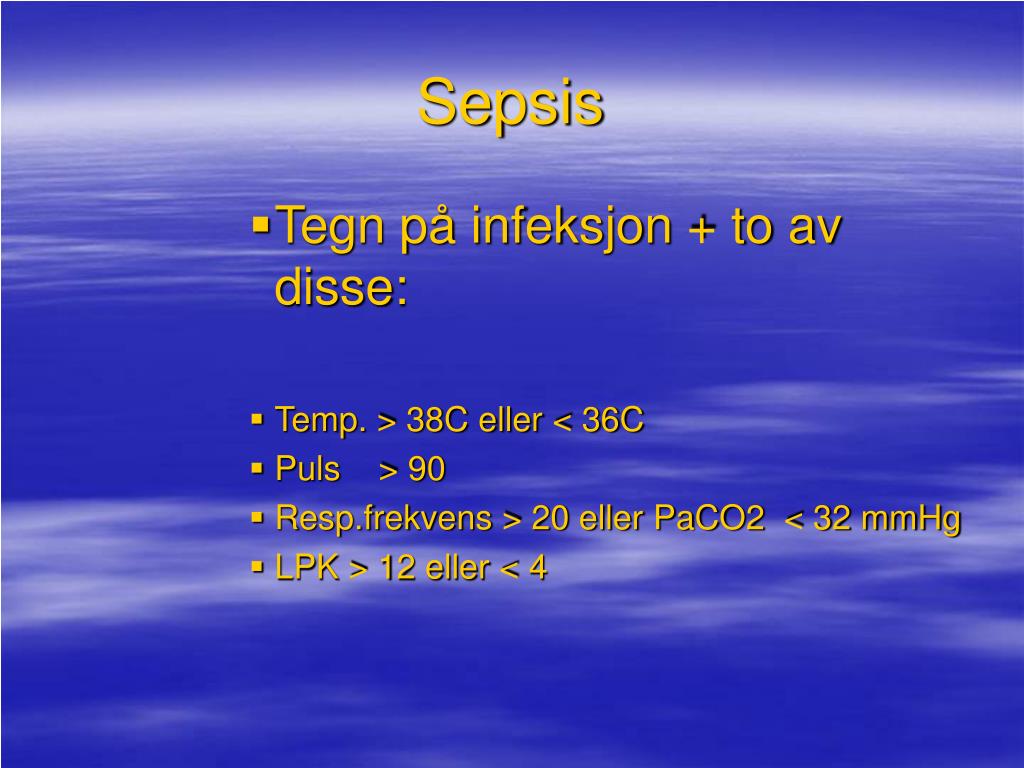 Sepsis

▪ Tegn på infeksjon + to av disse:

▪ Temp. > 38C eller < 36C
▪ Puls > 90
▪ Resp.frekvens > 20 eller PaCO2 < 32 mmHg
▪ LPK > 12 eller < 4